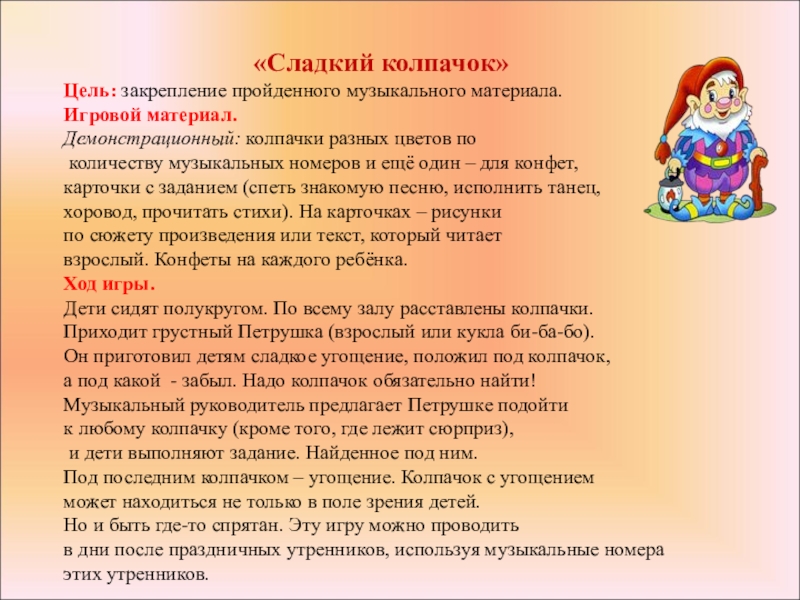 «Сладкий колпачок»

Цель: закрепление пройденного музыкального материала.

Игровой материал.

Демонстрационный: колпачки разных цветов по количеству музыкальных номеров и ещё один – для конфет, карточки с заданием (спеть знакомую песню, исполнить танец, хоровод, прочитать стихи). На карточках – рисунки по сюжету произведения или текст, который читает взрослый. Конфеты на каждого ребёнка.

Ход игры.

Дети сидят полукругом. По всему залу расставлены колпачки. Приходит грустный Петрушка (взрослый или кукла би-ба-бо). Он приготовил детям сладкое угощение, положил под колпачок, а под какой - забыл. Надо колпачок обязательно найти! Музыкальный руководитель предлагает Петрушке подойти к любому колпачку (кроме того, где лежит сюрприз), и дети выполняют задание. Найденное под ним. Под последним колпачком – угощение. Колпачок с угощением может находиться не только в поле зрения детей. Но и быть где-то спрятан. Эту игру можно проводить в дни после праздничных утренников, используя музыкальные номера этих утренников.